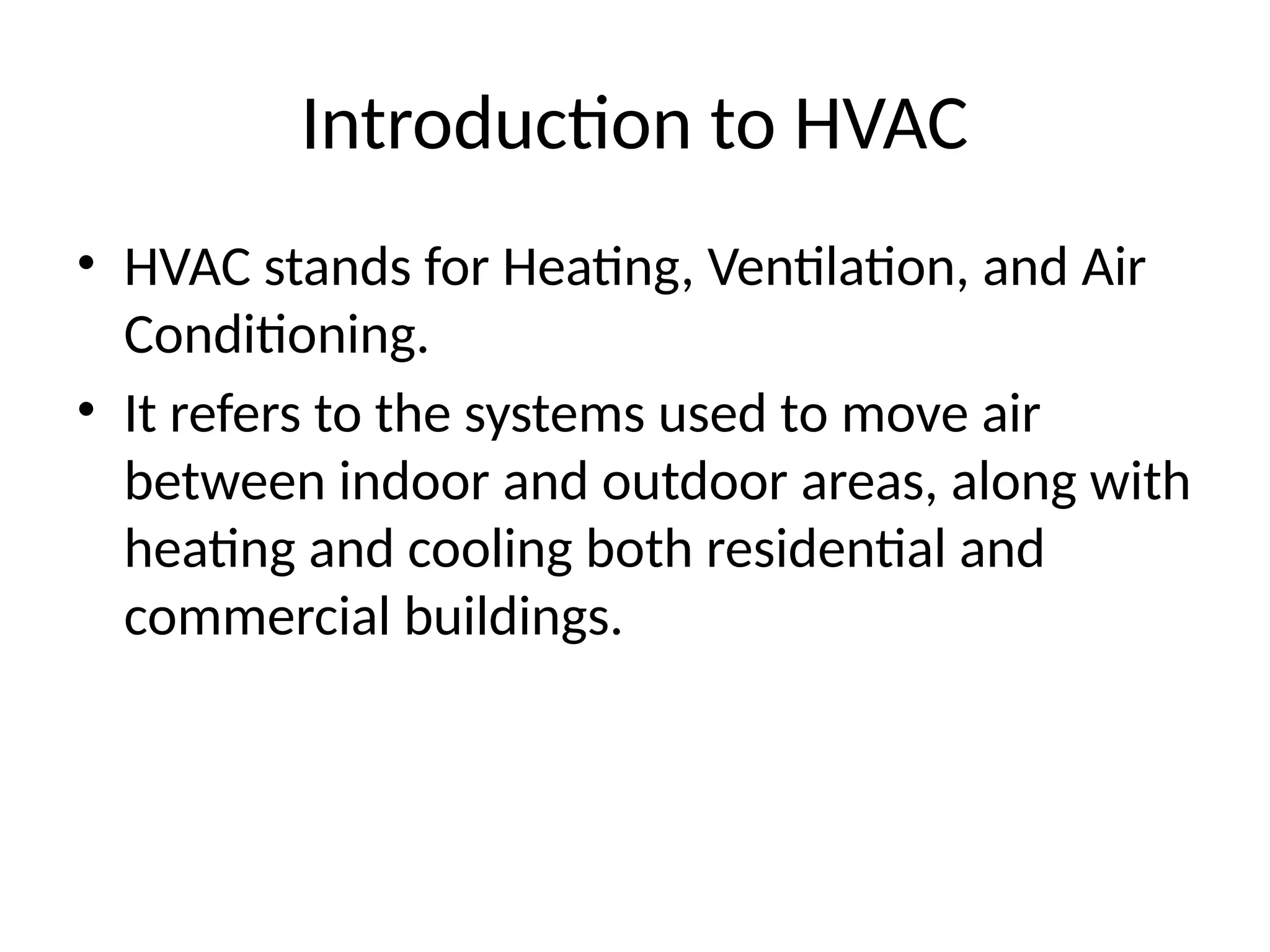 Introduction to HVAC

• HVAC stands for Heating, Ventilation, and Air Conditioning.

• It refers to the systems used to move air between indoor and outdoor areas, along with heating and cooling both residential and commercial buildings.